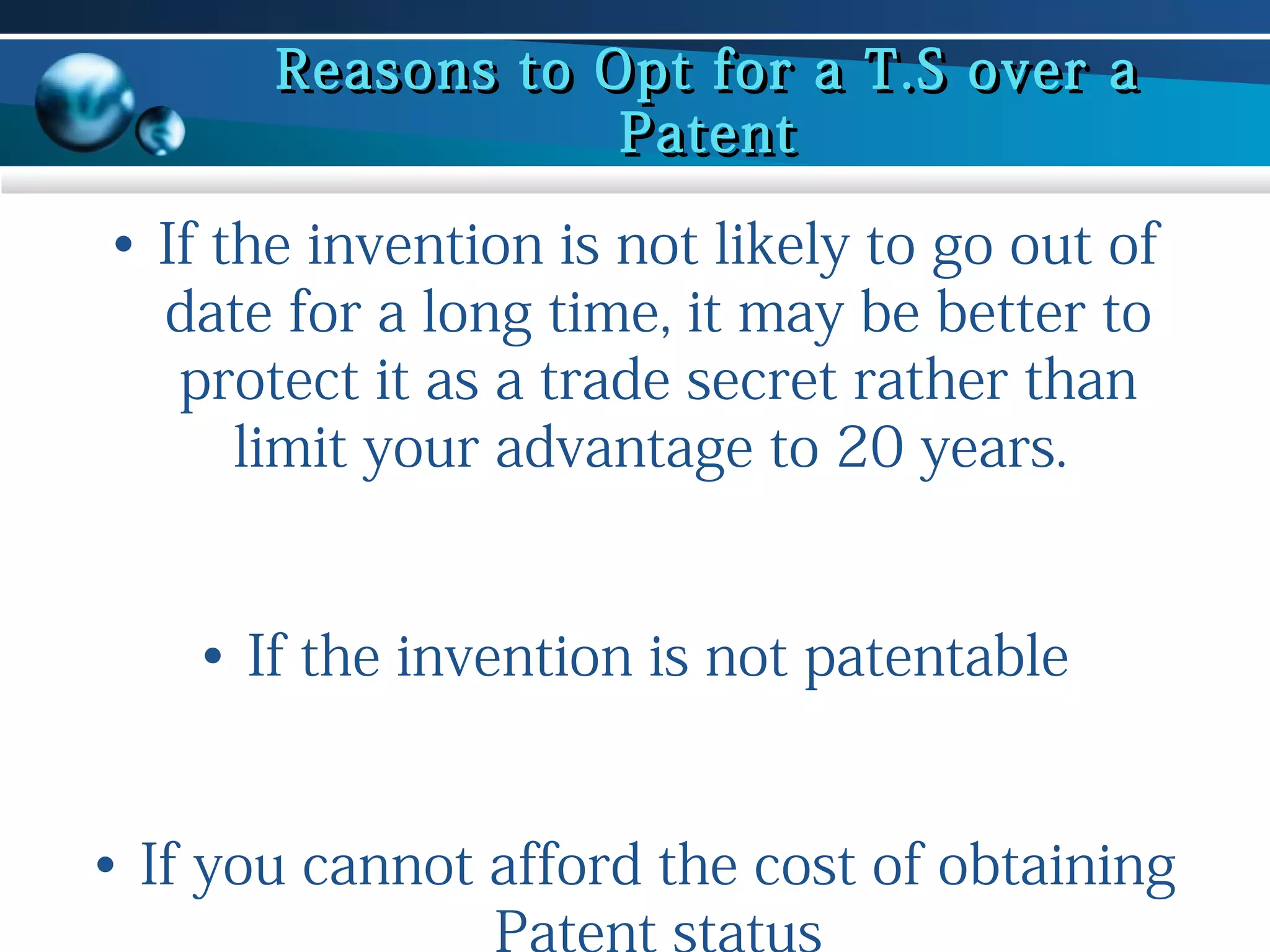 Reasons to Opt for a T.S over a Patent

• If the invention is not likely to go out of date for a long time, it may be better to protect it as a trade secret rather than limit your advantage to 20 years.

• If the invention is not patentable

• If you cannot afford the cost of obtaining Patent status